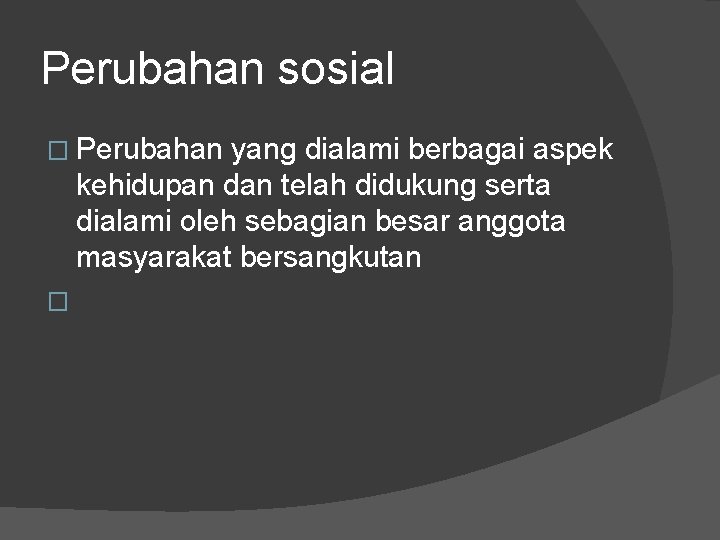 Perubahan sosial

Perubahan yang dialami berbagai aspek kehidupan dan telah didukung serta dialami oleh sebagian besar anggota masyarakat bersangkutan